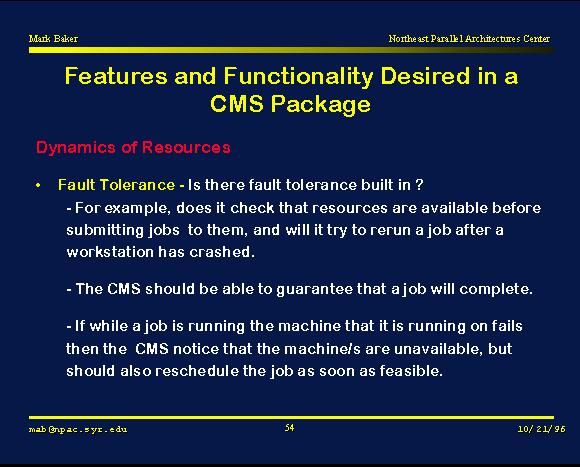 Mark Baker

Northeast Parallel Architectures Center

Features and Functionality Desired in a CMS Package

Dynamics of Resources

• Fault Tolerance - Is there fault tolerance built in ?

- For example, does it check that resources are available before submitting jobs to them, and will it try to rerun a job after a workstation has crashed.

- The CMS should be able to guarantee that a job will complete.

- If while a job is running the machine that it is running on fails then the CMS notice that the machine/s are unavailable, but should also reschedule the job as soon as feasible.

mab@npac.syr.edu

54

10/21/96